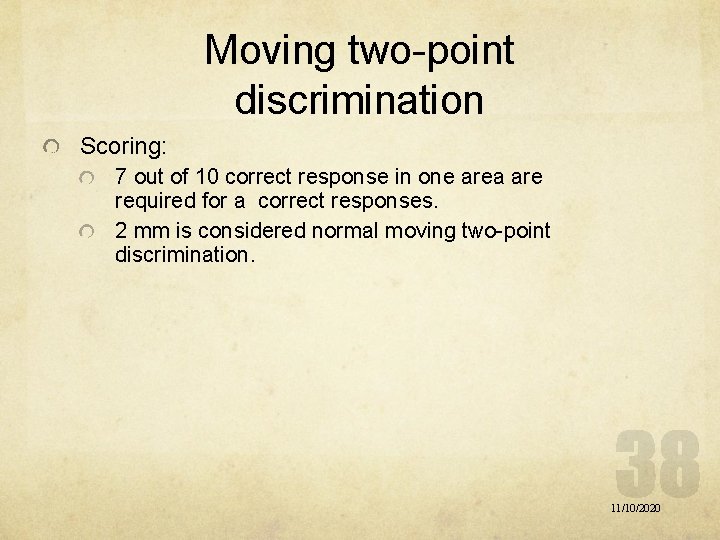 Moving two-point discrimination

Scoring:

7 out of 10 correct response in one area are required for a correct responses.

2 mm is considered normal moving two-point discrimination.

38

11/10/2020